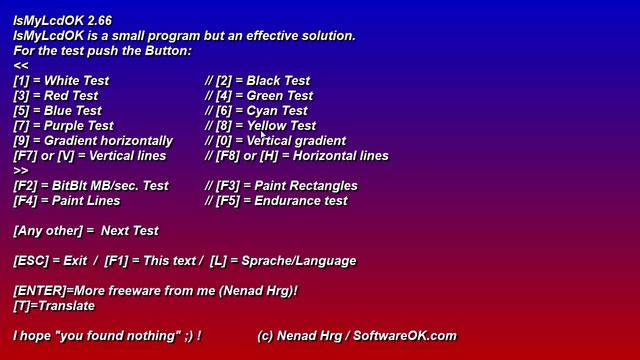 IsMyLcdOK 2.66
IsMyLcdOK is a small program but an effective solution.
For the test push the Button:
<<
[1] = White Test // [2] = Black Test
[3] = Red Test // [4] = Green Test
[5] = Blue Test // [6] = Cyan Test
[7] = Purple Test // [8] = Yellow Test
[9] = Gradient horizontally // [0] = Vertical gradient
[F7] or [V] = Vertical lines // [F8] or [H] = Horizontal lines
>>
[F2] = BitBlt MB/sec. Test // [F3] = Paint Rectangles
[F4] = Paint Lines // [F5] = Endurance test

[Any other] = Next Test

[ESC] = Exit / [F1] = This text / [L] = Sprache/Language

[ENTER]=More freeware from me (Nenad Hrg)!
[T]=Translate

I hope "you found nothing" ;) ! (c) Nenad Hrg / SoftwareOK.com